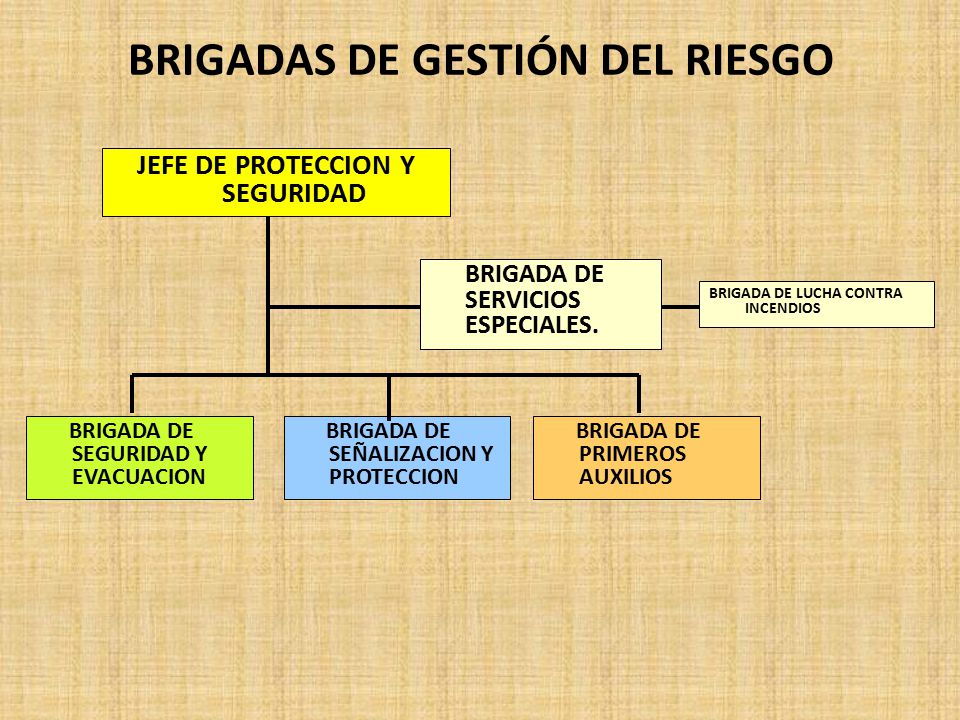 BRIGADAS DE GESTIÓN DEL RIESGO

JEFE DE PROTECCION Y SEGURIDAD

BRIGADA DE SERVICIOS ESPECIALES.

BRIGADA DE LUCHA CONTRA INCENDIOS

BRIGADA DE SEGURIDAD Y EVACUACION

BRIGADA DE SEÑALIZACION Y PROTECCION

BRIGADA DE PRIMEROS AUXILIOS